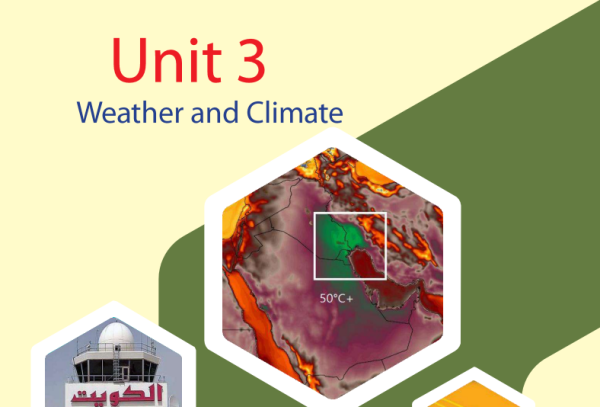 Unit 3
Weather and Climate

50°C+

الكويت